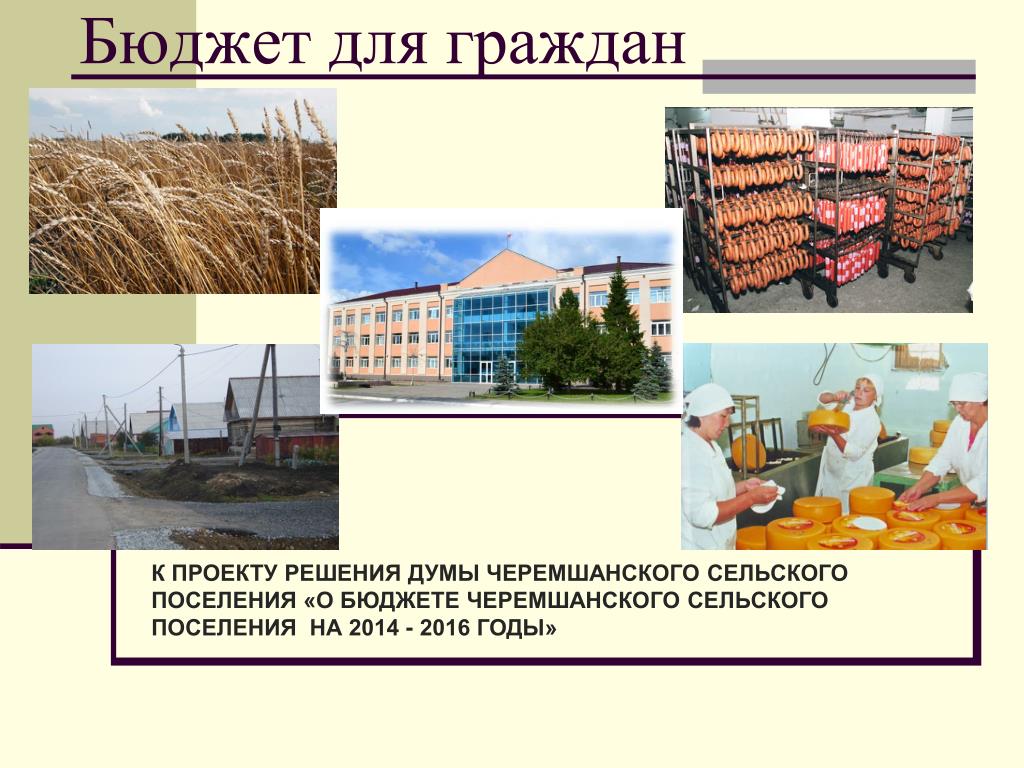 Бюджет для граждан

К ПРОЕКТУ РЕШЕНИЯ ДУМЫ ЧЕРЕМШАНСКОГО СЕЛЬСКОГО ПОСЕЛЕНИЯ «О БЮДЖЕТЕ ЧЕРЕМШАНСКОГО СЕЛЬСКОГО ПОСЕЛЕНИЯ НА 2014 - 2016 ГОДЫ»